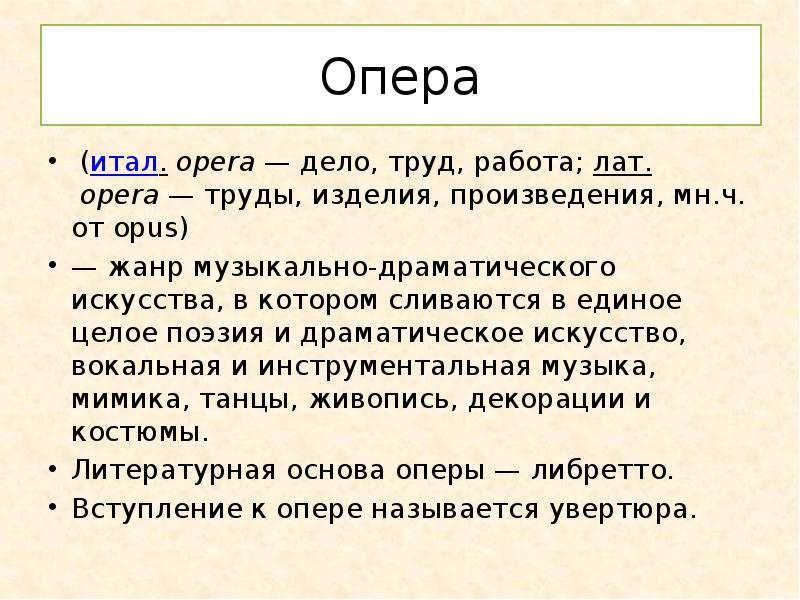 Опера

• (итал. opera — дело, труд, работа; лат. opera — труды, изделия, произведения, мн.ч. от opus)

• — жанр музыкально-драматического искусства, в котором сливаются в единое целое поэзия и драматическое искусство, вокальная и инструментальная музыка, мимика, танцы, живопись, декорации и костюмы.

• Литературная основа оперы — либретто.

• Вступление к опере называется увертюра.